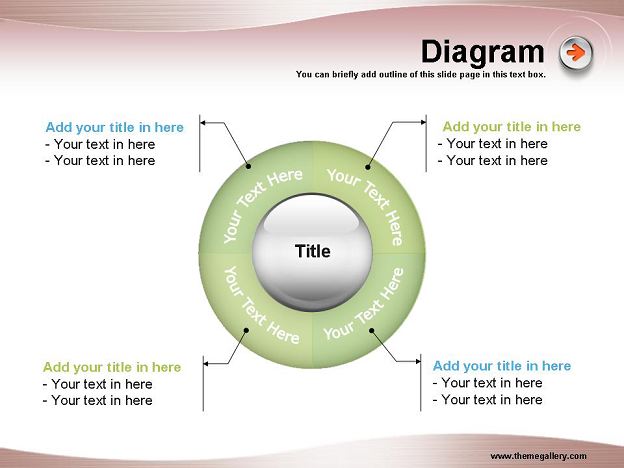 Diagram

You can briefly add outline of this slide page in this text box.

Add your title in here
- Your text in here
- Your text in here

Add your title in here
- Your text in here
- Your text in here

Your Text Here

Your Text Here

Title

Your Text Here

Your Text Here

Add your title in here
- Your text in here
- Your text in here

Add your title in here
- Your text in here
- Your text in here

www.themegallery.com